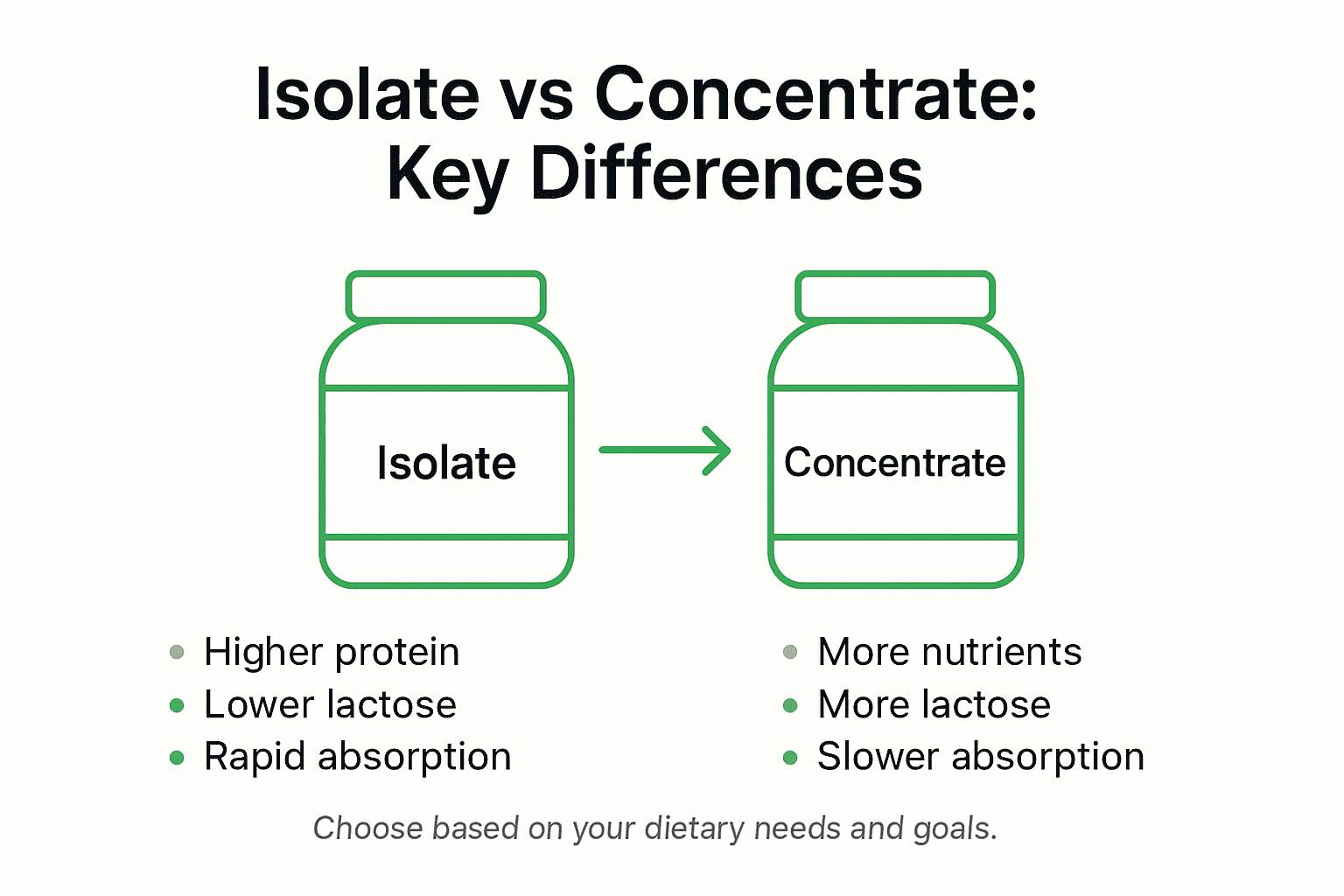 Isolate vs Concentrate: Key Differences

Isolate

Concentrate

- Higher protein
- Lower lactose
- Rapid absorption

- More nutrients
- More lactose
- Slower absorption

Choose based on your dietary needs and goals.